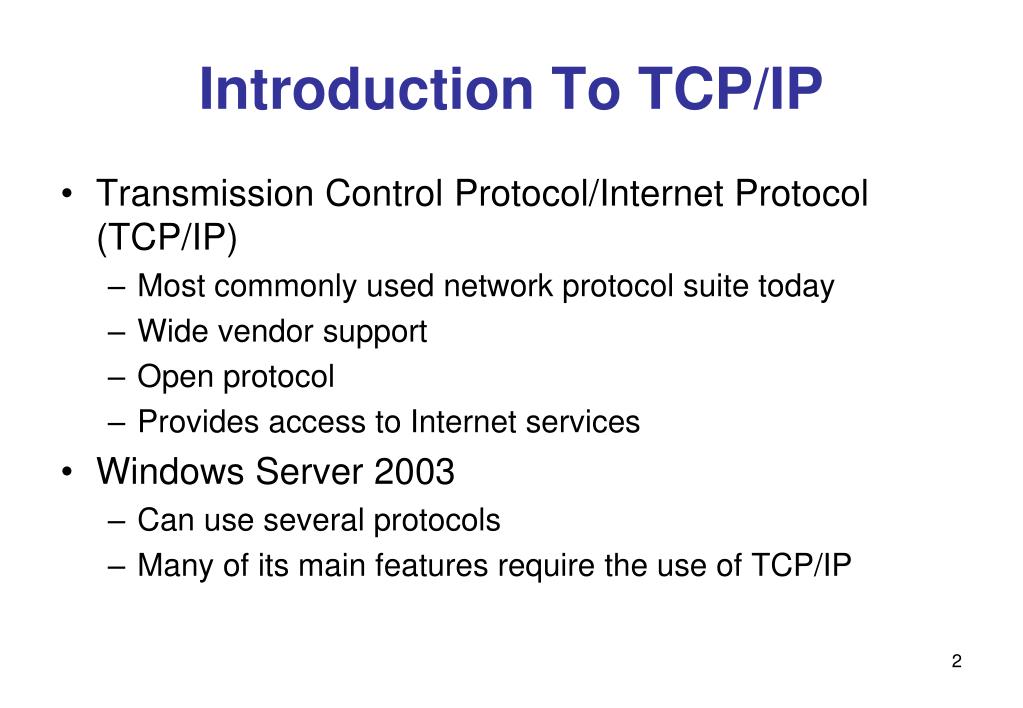 Introduction To TCP/IP

• Transmission Control Protocol/Internet Protocol (TCP/IP)
– Most commonly used network protocol suite today
– Wide vendor support
– Open protocol
– Provides access to Internet services

• Windows Server 2003
– Can use several protocols
– Many of its main features require the use of TCP/IP

2